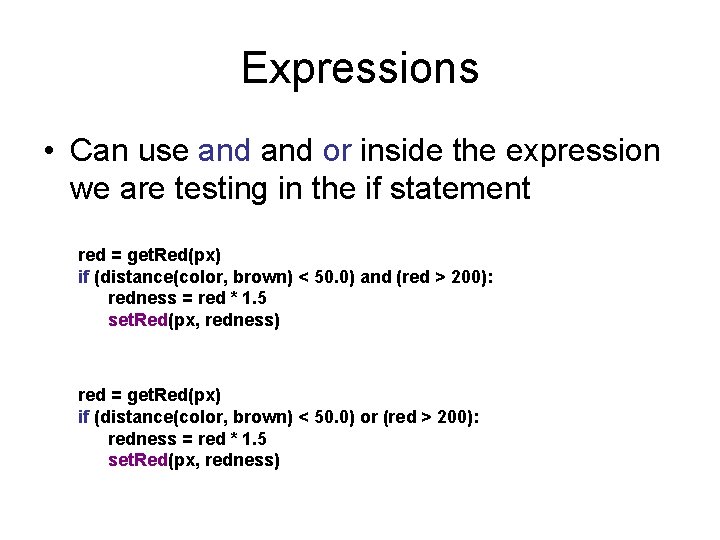 Expressions

• Can use and and or inside the expression we are testing in the if statement

red = getRed(px)
if (distance(color, brown) < 50.0) and (red > 200):
    redness = red * 1.5
    setRed(px, redness)

red = getRed(px)
if (distance(color, brown) < 50.0) or (red > 200):
    redness = red * 1.5
    setRed(px, redness)